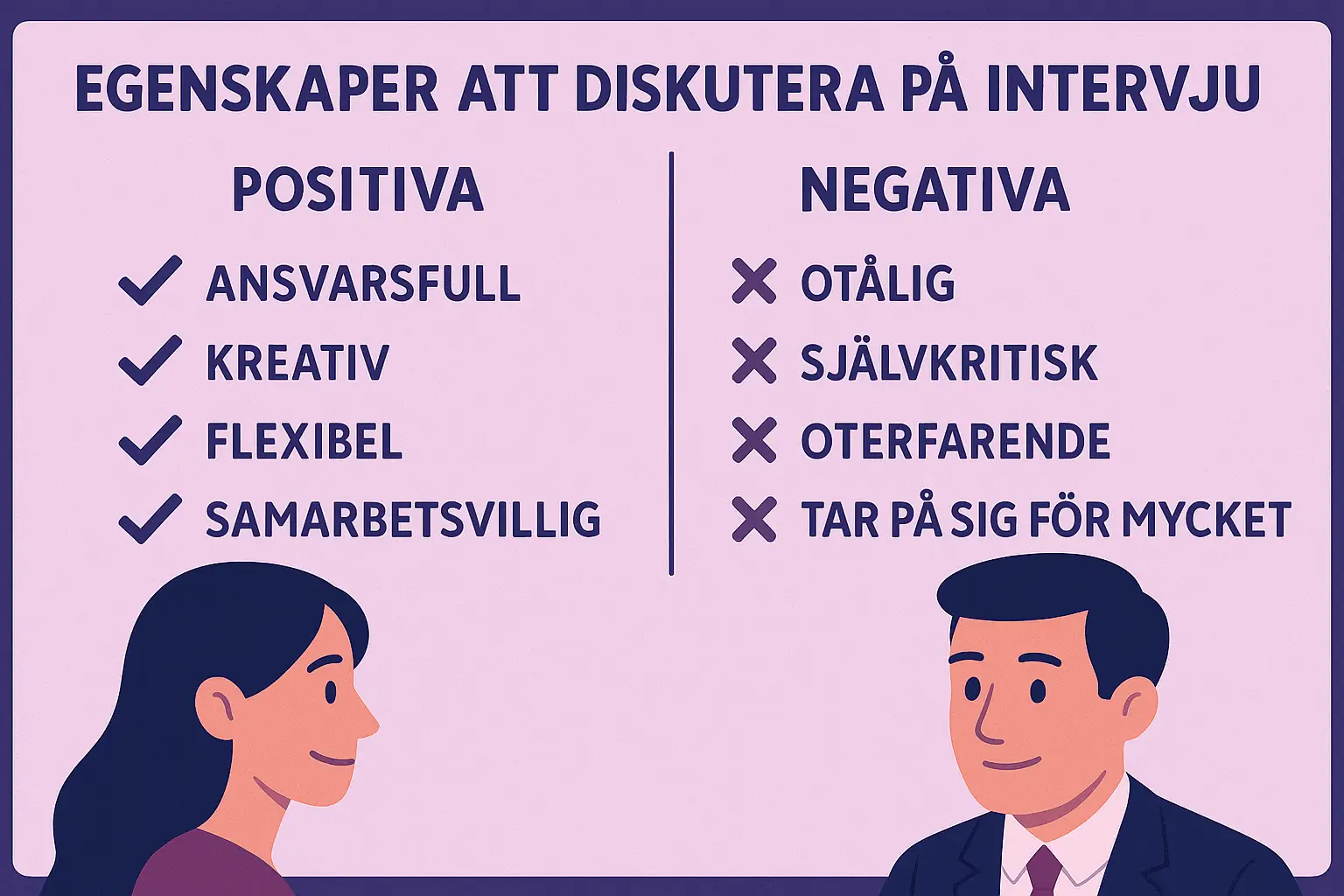 EGENSKAPER ATT DISKUTERA PÅ INTERVJU

POSITIVA

ANSVARSFULL
KREATIV
FLEXIBEL
SAMARBETSVILLIG

NEGATIVA

OTÅLIG
SJÄLVKRITISK
OTERFARENDE
TAR PÅ SIG FÖR MYCKET